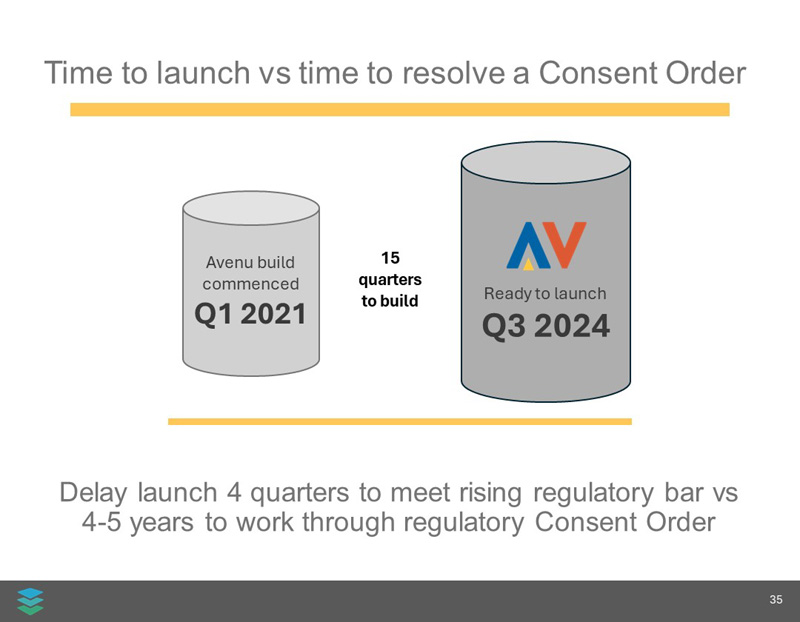 Time to launch vs time to resolve a Consent Order

Avenu build commenced
Q1 2021

15 quarters to build

AV

Ready to launch
Q3 2024

Delay launch 4 quarters to meet rising regulatory bar vs 4-5 years to work through regulatory Consent Order

35